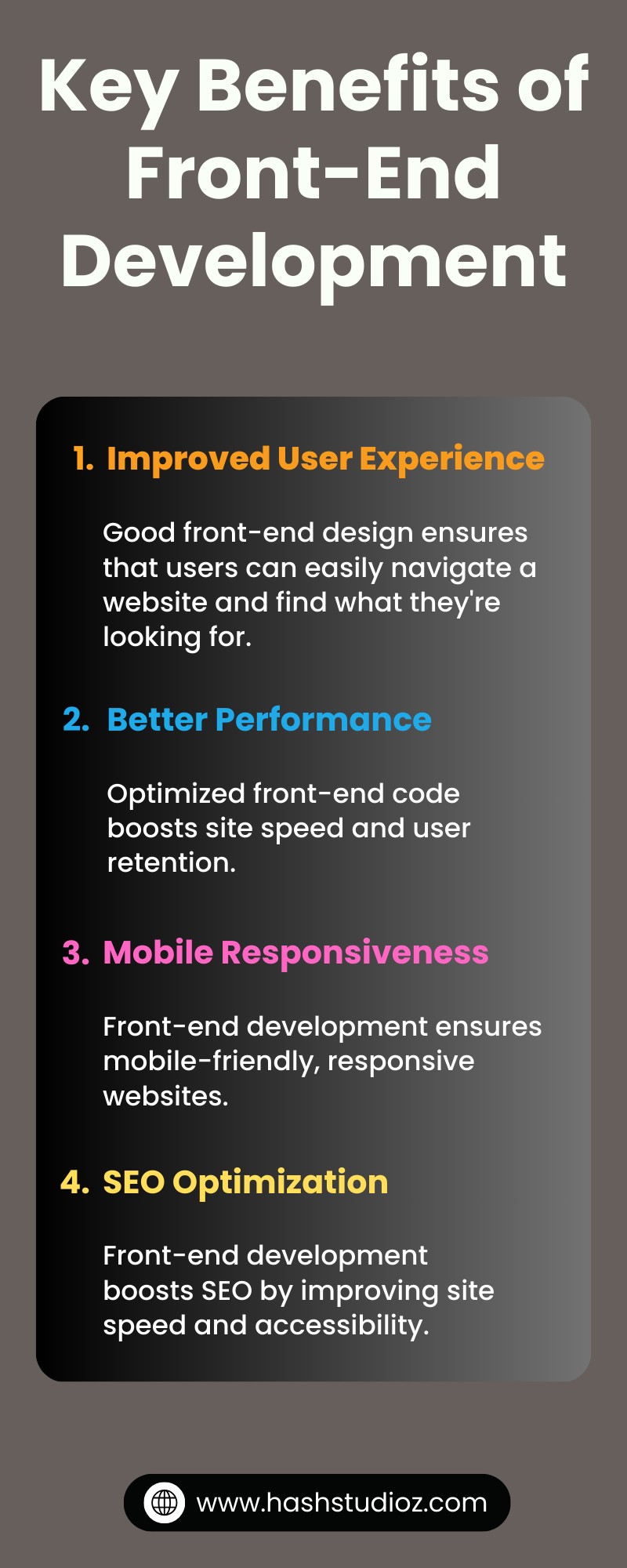 Key Benefits of Front-End Development

1. Improved User Experience

Good front-end design ensures that users can easily navigate a website and find what they're looking for.

2. Better Performance

Optimized front-end code boosts site speed and user retention.

3. Mobile Responsiveness

Front-end development ensures mobile-friendly, responsive websites.

4. SEO Optimization

Front-end development boosts SEO by improving site speed and accessibility.

www.hashstudioz.com